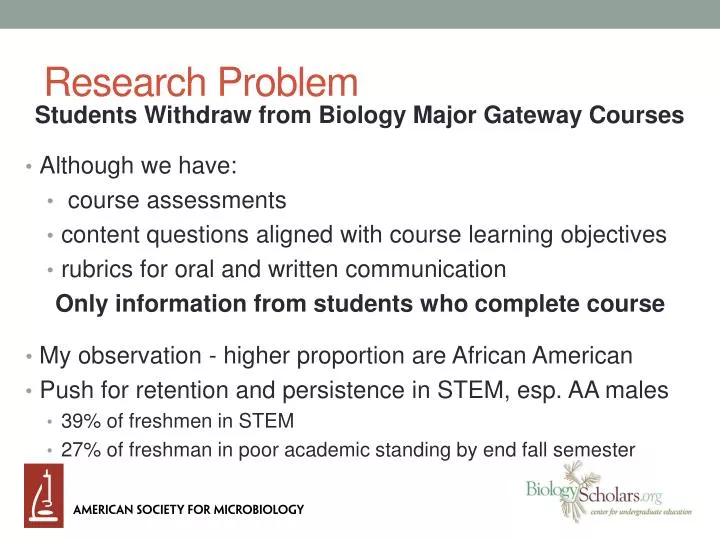 Research Problem
Students Withdraw from Biology Major Gateway Courses

• Although we have:
• course assessments
• content questions aligned with course learning objectives
• rubrics for oral and written communication
Only information from students who complete course

• My observation - higher proportion are African American
• Push for retention and persistence in STEM, esp. AA males
• 39% of freshmen in STEM
• 27% of freshman in poor academic standing by end fall semester

AMERICAN SOCIETY FOR MICROBIOLOGY

BiologyScholars.org
center for undergraduate education